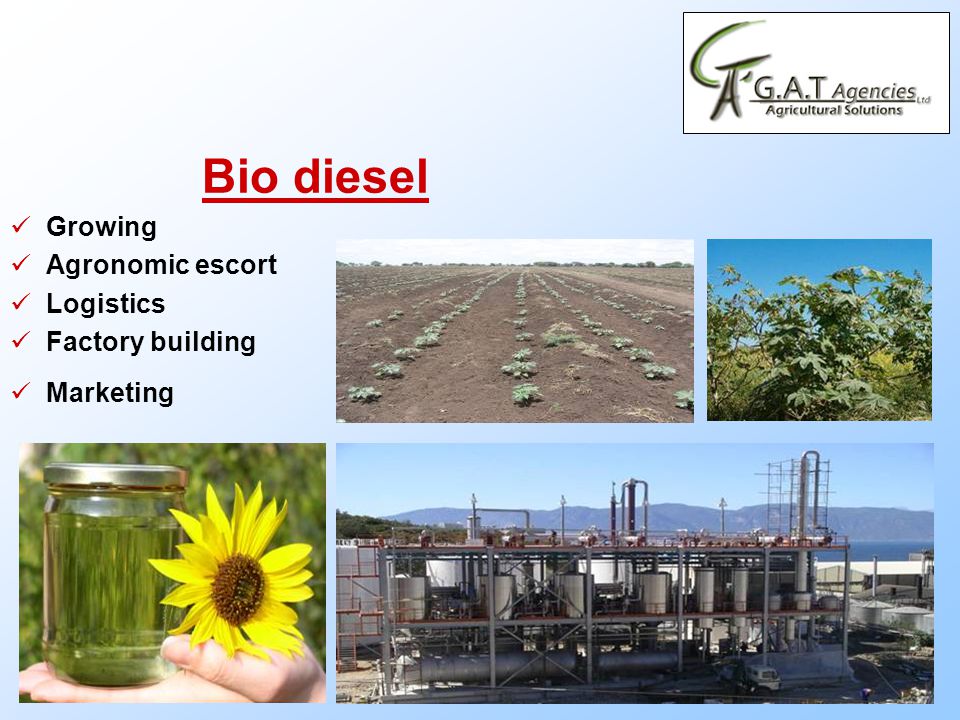 G.A.T Agencies Ltd
Agricultural Solutions

Bio diesel

✓ Growing
✓ Agronomic escort
✓ Logistics
✓ Factory building
✓ Marketing